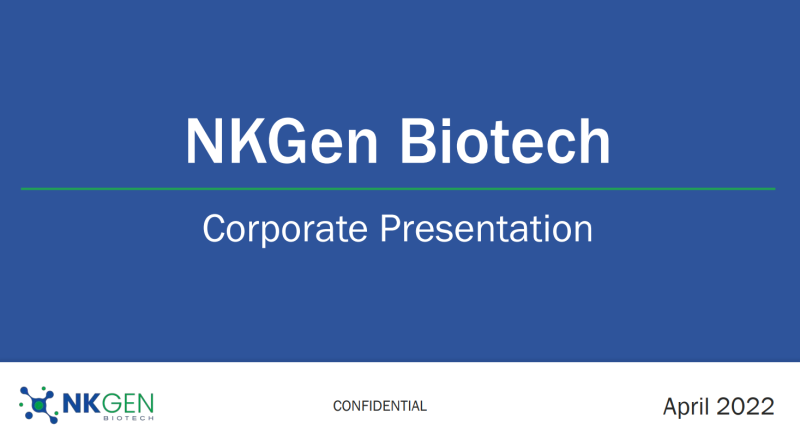 NKGen Biotech

Corporate Presentation

NKGEN
BIOTECH

CONFIDENTIAL

April 2022